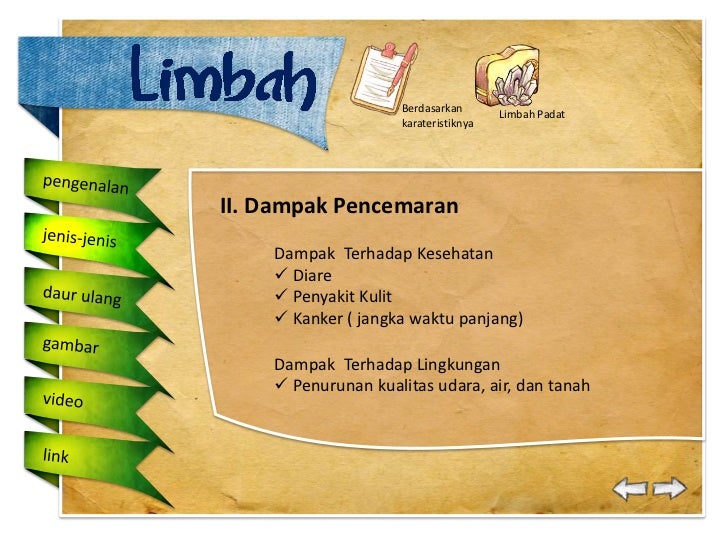 Limbah

Berdasarkan karateristiknya

Limbah Padat

pengenalan

jenis-jenis

daur ulang

gambar

video

link

II. Dampak Pencemaran

Dampak Terhadap Kesehatan
✓ Diare
✓ Penyakit Kulit
✓ Kanker ( jangka waktu panjang)

Dampak Terhadap Lingkungan
✓ Penurunan kualitas udara, air, dan tanah